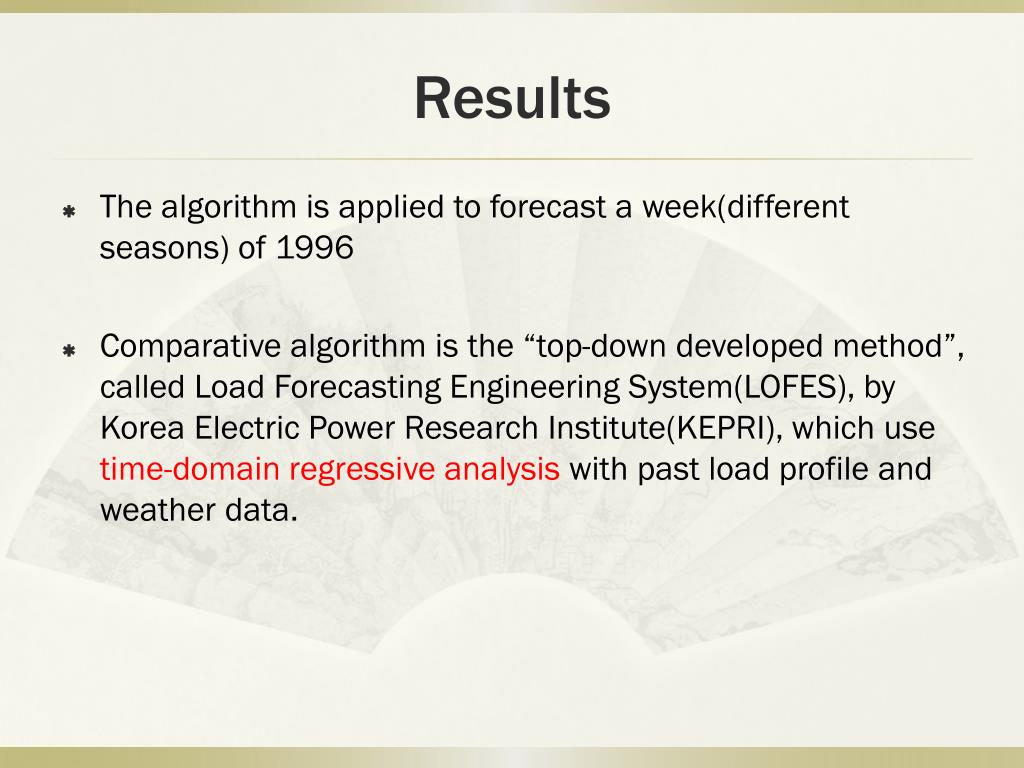 Results

The algorithm is applied to forecast a week(different seasons) of 1996

Comparative algorithm is the “top-down developed method”, called Load Forecasting Engineering System(LOFES), by Korea Electric Power Research Institute(KEPRI), which use time-domain regressive analysis with past load profile and weather data.